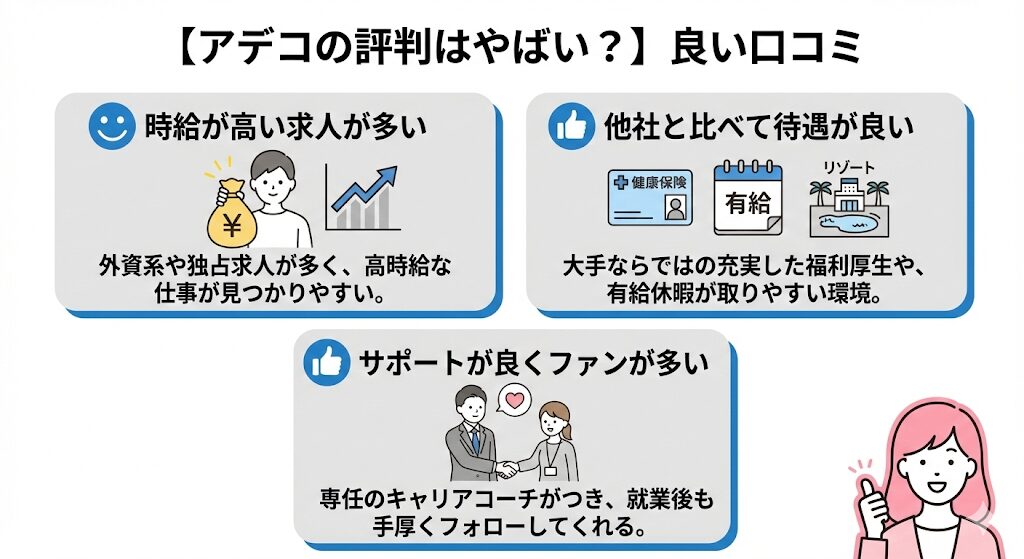 【アデコの評判はやばい？】良い口コミ

時給が高い求人が多い

¥

外資系や独占求人が多く、高時給な仕事が見つかりやすい。

他社と比べて待遇が良い

健康保険

有給

リゾート

大手ならではの充実した福利厚生や、有給休暇が取りやすい環境。

サポートが良くファンが多い

専任のキャリアコーチがつき、就業後も手厚くフォローしてくれる。